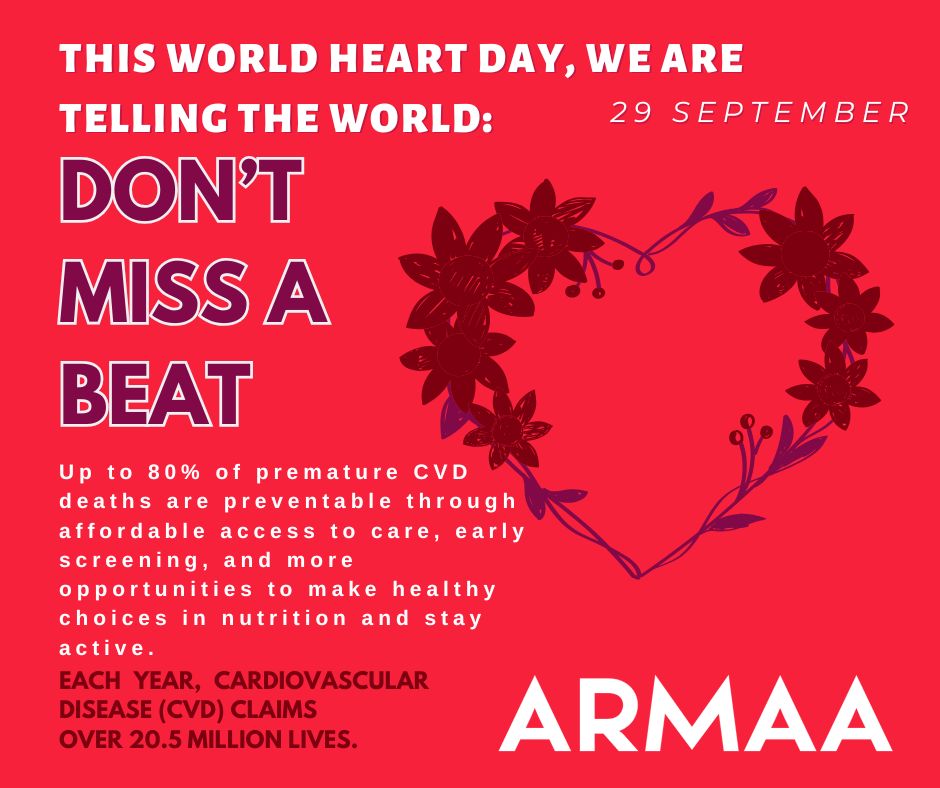 THIS WORLD HEART DAY, WE ARE TELLING THE WORLD:

29 SEPTEMBER

DON'T MISS A BEAT

Up to 80% of premature CVD deaths are preventable through affordable access to care, early screening, and more opportunities to make healthy choices in nutrition and stay active.

EACH YEAR, CARDIOVASCULAR DISEASE (CVD) CLAIMS OVER 20.5 MILLION LIVES.

ARMAA